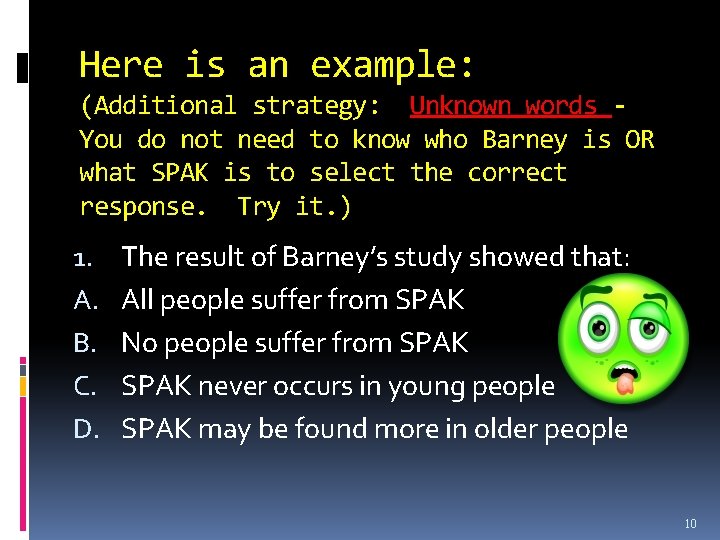 Here is an example:
(Additional strategy: Unknown words - You do not need to know who Barney is OR what SPAK is to select the correct response. Try it.)

1. The result of Barney's study showed that:
A. All people suffer from SPAK
B. No people suffer from SPAK
C. SPAK never occurs in young people
D. SPAK may be found more in older people

10